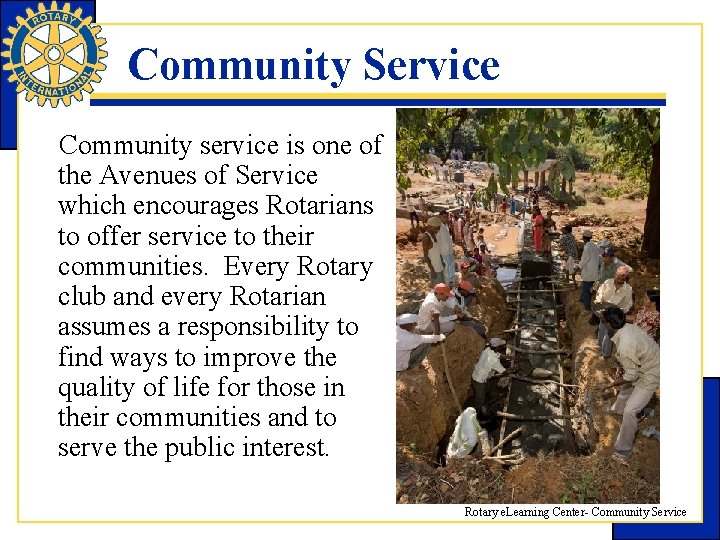 ROTARY INTERNATIONAL

Community Service

Community service is one of the Avenues of Service which encourages Rotarians to offer service to their communities. Every Rotary club and every Rotarian assumes a responsibility to find ways to improve the quality of life for those in their communities and to serve the public interest.

Rotary eLearning Center- Community Service